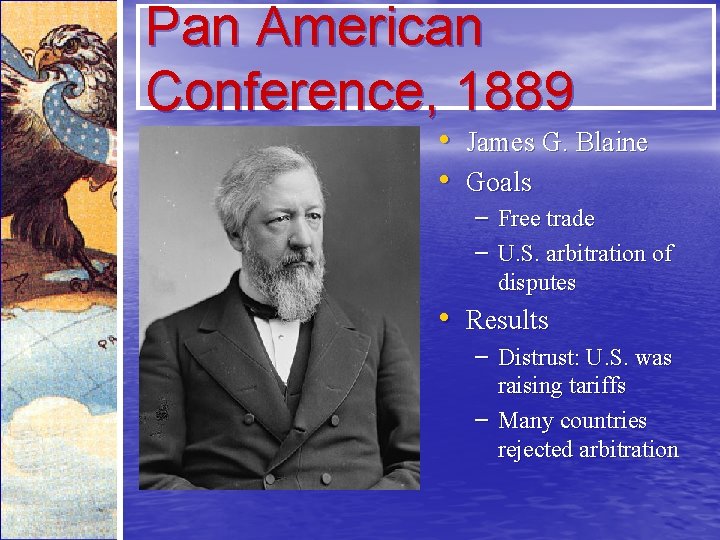 Pan American Conference, 1889

• James G. Blaine
• Goals
– Free trade
– U.S. arbitration of disputes
• Results
– Distrust: U.S. was raising tariffs
– Many countries rejected arbitration